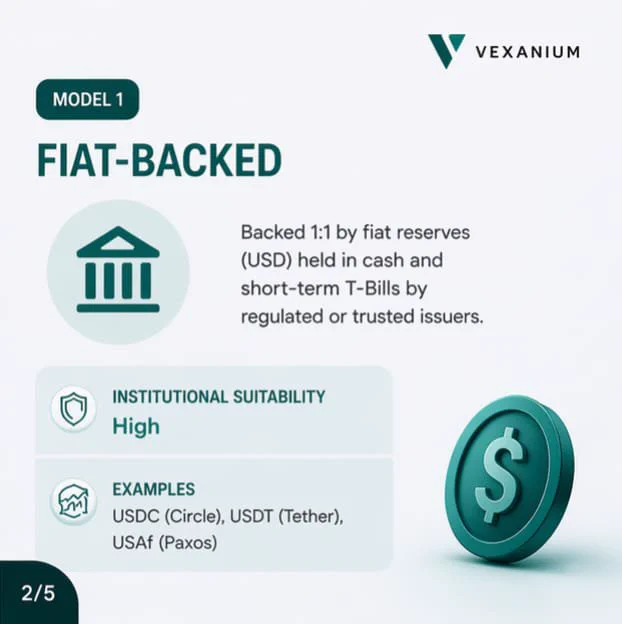 VEXANIUM

MODEL 1

FIAT-BACKED

Backed 1:1 by fiat reserves (USD) held in cash and short-term T-Bills by regulated or trusted issuers.

INSTITUTIONAL SUITABILITY
High

EXAMPLES
USDC (Circle), USDT (Tether), USAf (Paxos)

$

2/5